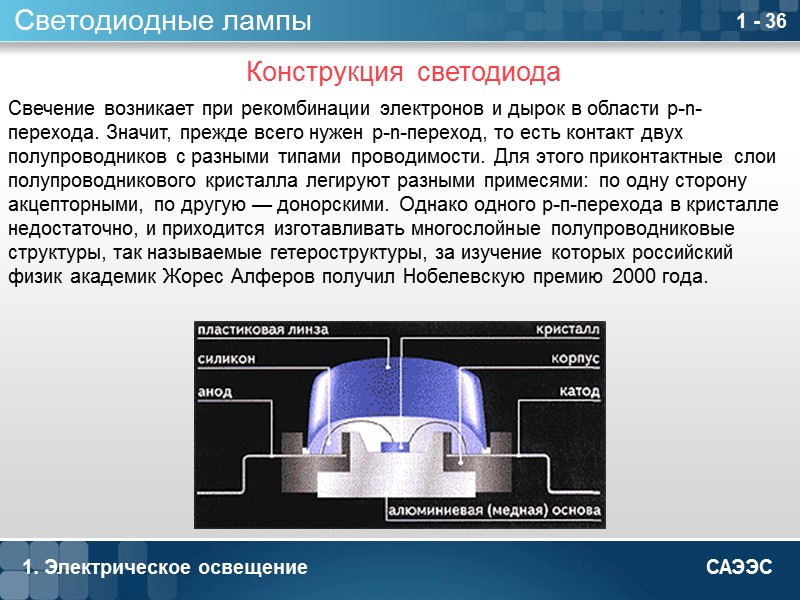 Светодиодные лампы

1 - 36

Конструкция светодиода

Свечение возникает при рекомбинации электронов и дырок в области p-n-перехода. Значит, прежде всего нужен p-n-переход, то есть контакт двух полупроводников с разными типами проводимости. Для этого приконтактные слои полупроводникового кристалла легируют разными примесями: по одну сторону акцепторными, по другую — донорскими. Однако одного p-n-перехода в кристалле недостаточно, и приходится изготавливать многослойные полупроводниковые структуры, так называемые гетероструктуры, за изучение которых российский физик академик Жорес Алферов получил Нобелевскую премию 2000 года.

пластиковая линза
силикон
анод
кристалл
корпус
катод
алюминиевая (медная) основа

1. Электрическое освещение

САЭЭС